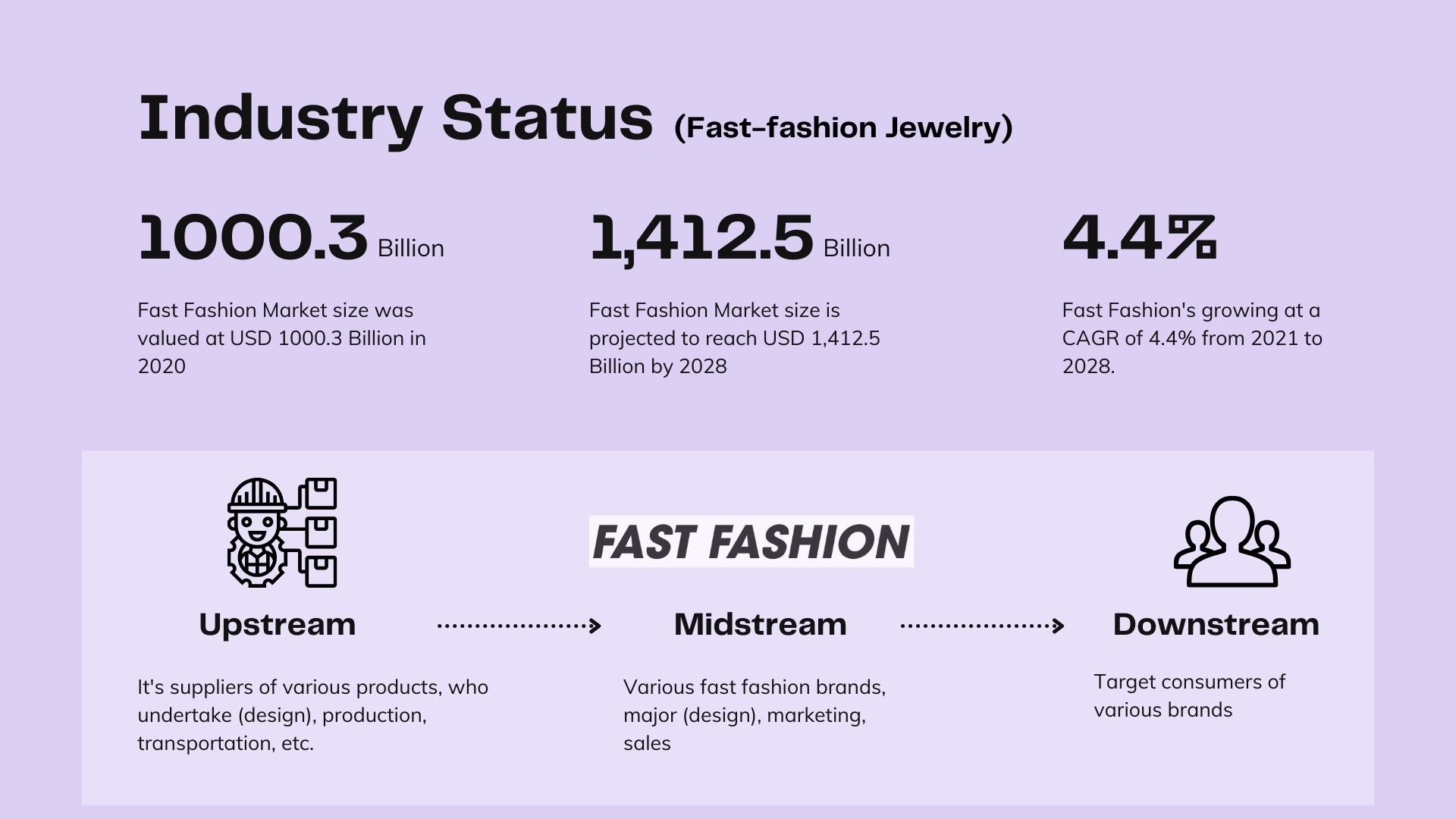 Industry Status (Fast-fashion Jewelry)

1000.3 Billion

Fast Fashion Market size was valued at USD 1000.3 Billion in 2020

1,412.5 Billion

Fast Fashion Market size is projected to reach USD 1,412.5 Billion by 2028

4.4%

Fast Fashion's growing at a CAGR of 4.4% from 2021 to 2028.

FAST FASHION

Upstream

It's suppliers of various products, who undertake (design), production, transportation, etc.

Midstream

Various fast fashion brands, major (design), marketing, sales

Downstream

Target consumers of various brands